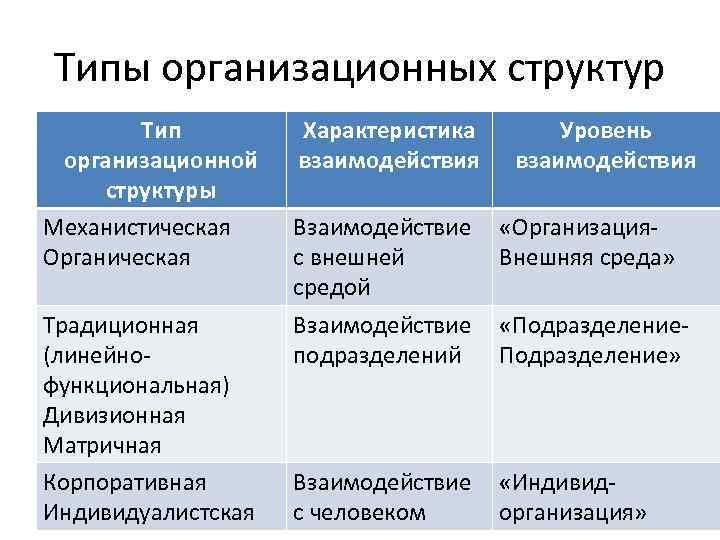 Типы организационных структур

| Тип организационной структуры | Характеристика взаимодействия | Уровень взаимодействия |
|---|---|---|
| Механистическая Органическая | Взаимодействие с внешней средой | «Организация-Внешняя среда» |
| Традиционная (линейно-функциональная) Дивизионная Матричная | Взаимодействие подразделений | «Подразделение-Подразделение» |
| Корпоративная Индивидуалистская | Взаимодействие с человеком | «Индивид-организация» |